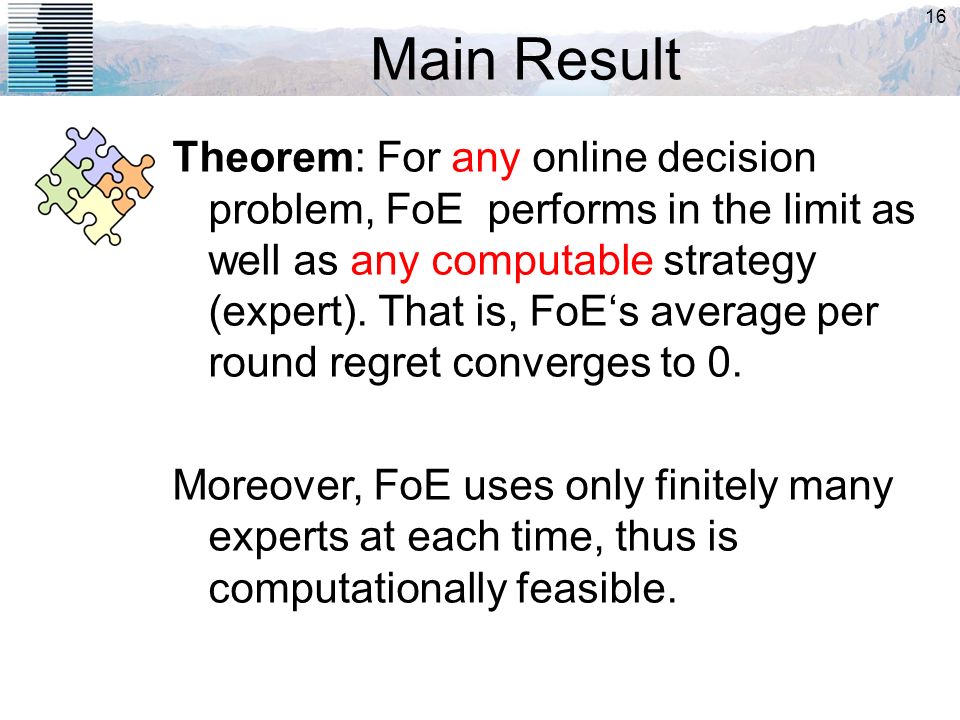 16

Main Result

Theorem: For any online decision problem, FoE performs in the limit as well as any computable strategy (expert). That is, FoE‘s average per round regret converges to 0.

Moreover, FoE uses only finitely many experts at each time, thus is computationally feasible.